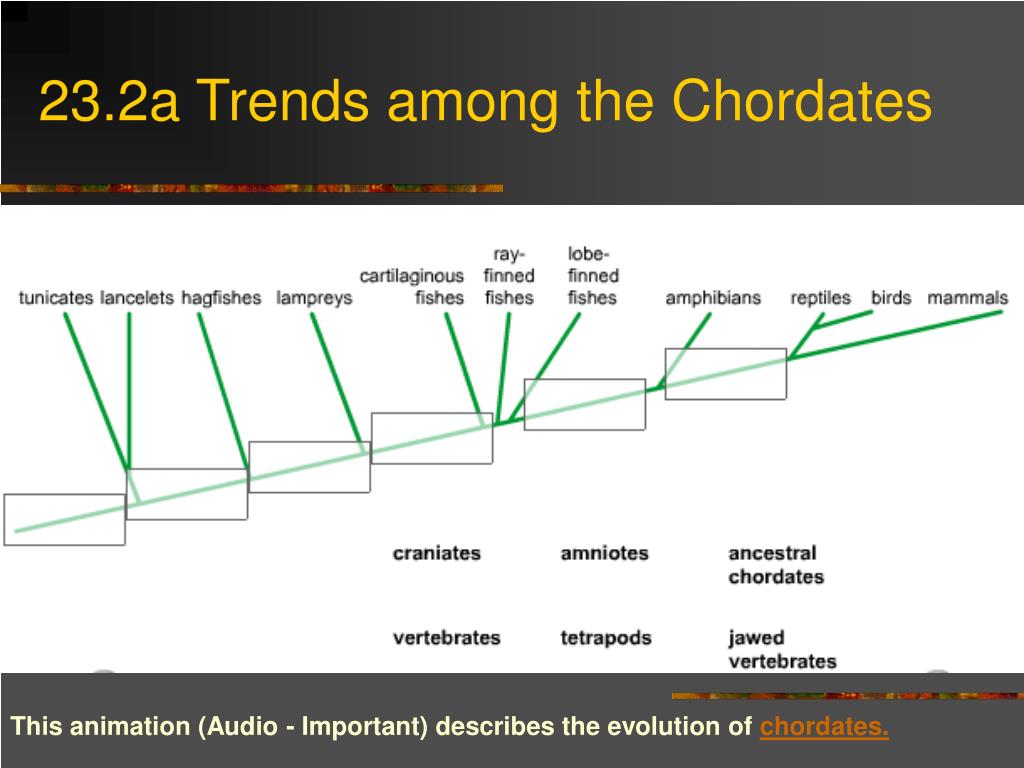 23.2a Trends among the Chordates

tunicates lancelets hagfishes lampreys cartilaginous fishes ray-finned fishes lobe-finned fishes amphibians reptiles birds mammals

craniates amniotes ancestral chordates

vertebrates tetrapods jawed vertebrates

This animation (Audio - Important) describes the evolution of chordates.